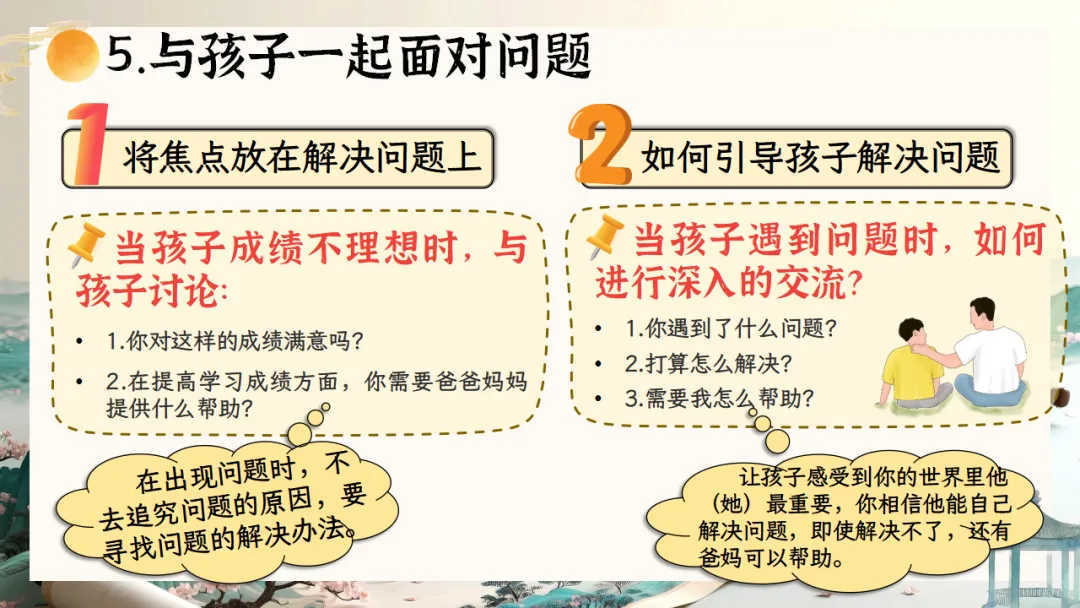 5.与孩子一起面对问题

1 将焦点放在解决问题上

当孩子成绩不理想时，与孩子讨论:

• 1.你对这样的成绩满意吗?
• 2.在提高学习成绩方面，你需要爸爸妈妈提供什么帮助?

在出现问题时，不去追究问题的原因，要寻找问题的解决办法。

2 如何引导孩子解决问题

当孩子遇到问题时，如何进行深入的交流?

• 1.你遇到了什么问题?
• 2.打算怎么解决?
• 3.需要我怎么帮助?

让孩子感受到你的世界里他（她）最重要，你相信他能自己解决问题，即使解决不了，还有爸妈可以帮助。